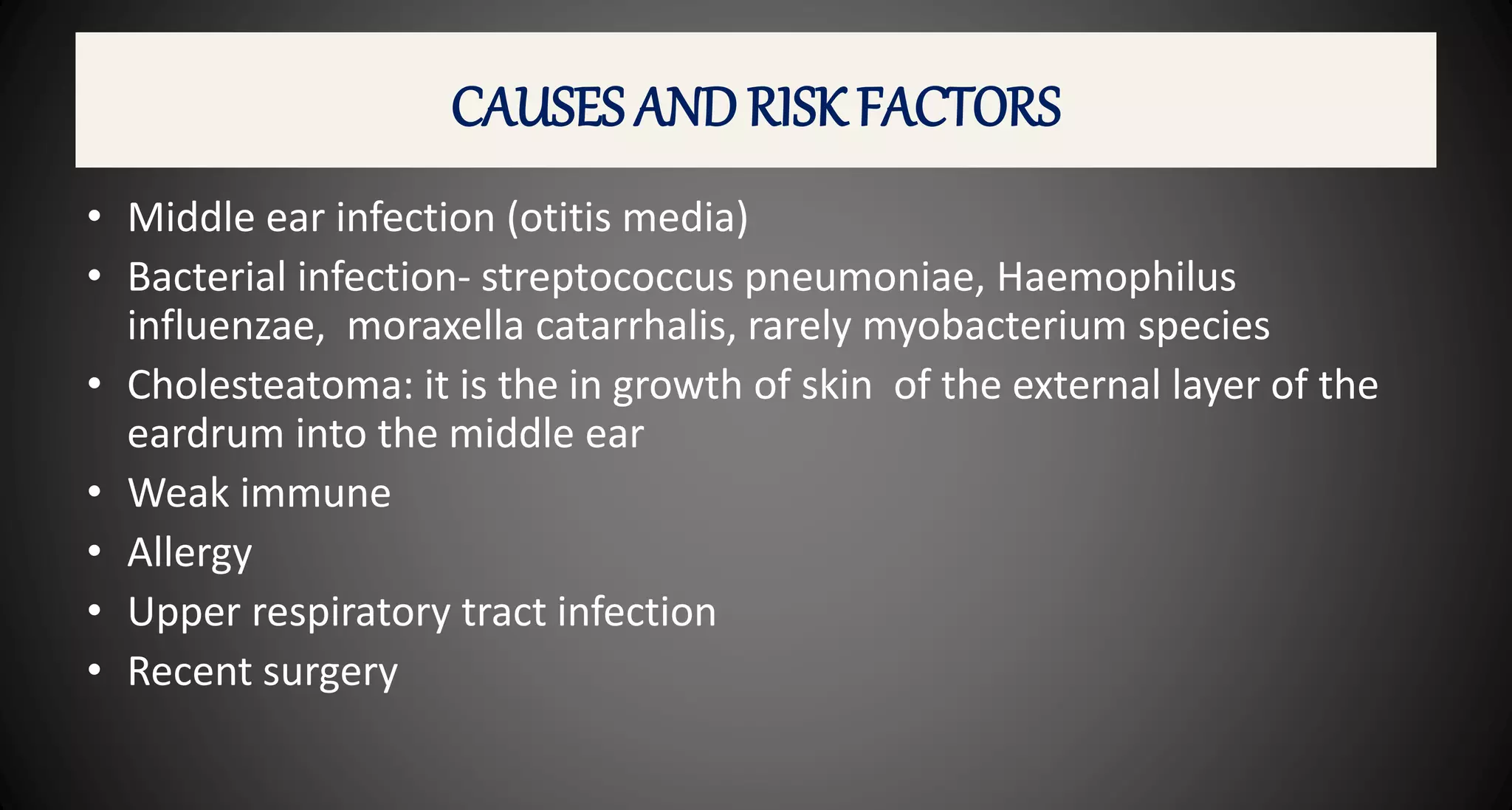 CAUSES AND RISK FACTORS

• Middle ear infection (otitis media)
• Bacterial infection- streptococcus pneumoniae, Haemophilus influenzae, moraxella catarrhalis, rarely myobacterium species
• Cholesteatoma: it is the in growth of skin of the external layer of the eardrum into the middle ear
• Weak immune
• Allergy
• Upper respiratory tract infection
• Recent surgery